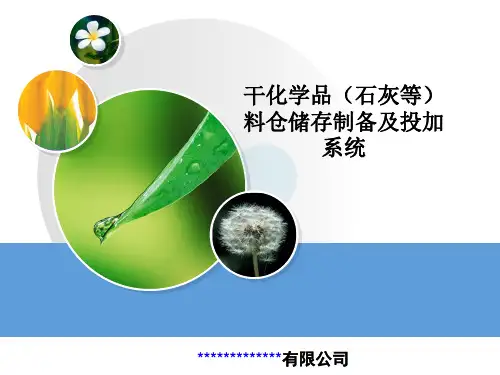 干化学品（石灰等）料仓储存制备及投加系统

**************有限公司